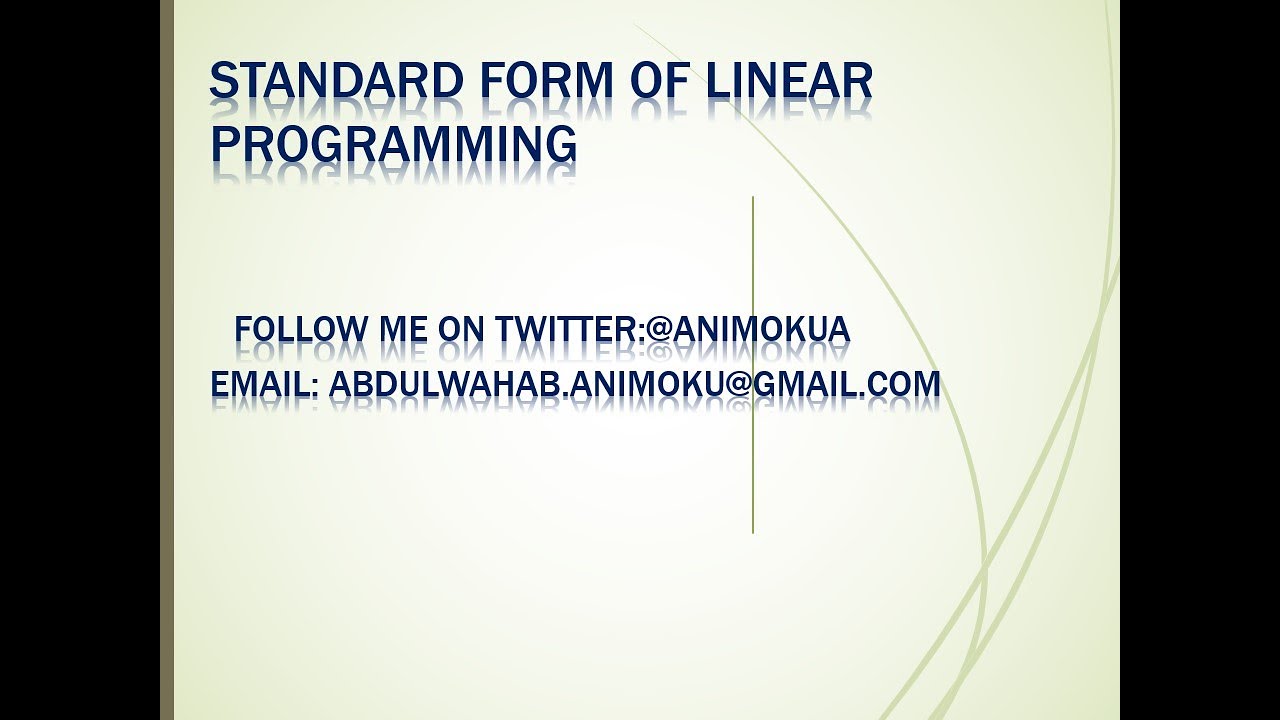 STANDARD FORM OF LINEAR PROGRAMMING

FOLLOW ME ON TWITTER:@ANIMOKUA
EMAIL: ABDULWAHAB.ANIMOKU@GMAIL.COM